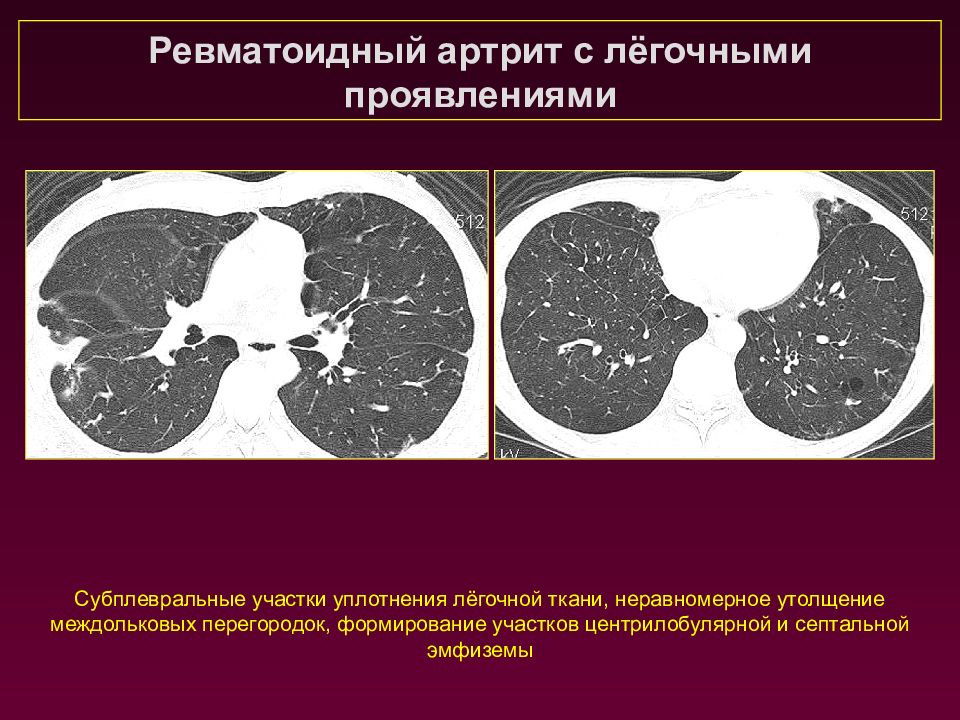 Ревматоидный артрит с лёгочными проявлениями

512

512

kV

Субплевральные участки уплотнения лёгочной ткани, неравномерное утолщение междольковых перегородок, формирование участков центрилобулярной и септальной эмфиземы